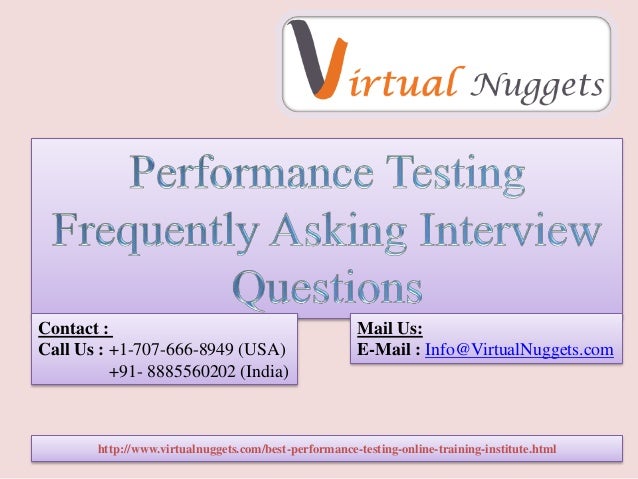 Virtual Nuggets

Performance Testing Frequently Asking Interview Questions

Contact :
Call Us : +1-707-666-8949 (USA)
+91- 8885560202 (India)

Mail Us:
E-Mail : Info@VirtualNuggets.com

http://www.virtualnuggets.com/best-performance-testing-online-training-institute.html